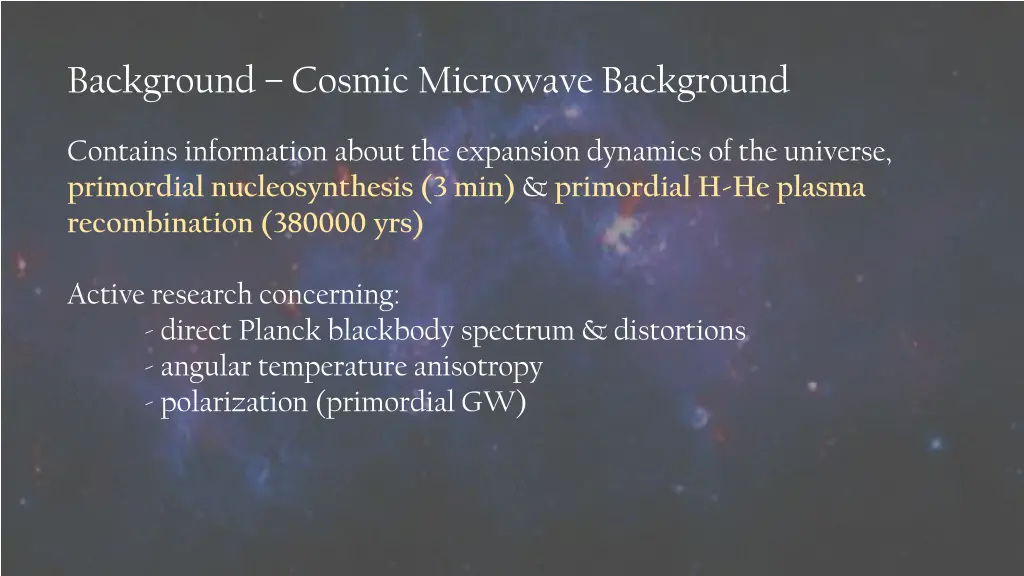 Background – Cosmic Microwave Background

Contains information about the expansion dynamics of the universe, primordial nucleosynthesis (3 min) & primordial H-He plasma recombination (380000 yrs)

Active research concerning:
- direct Planck blackbody spectrum & distortions
- angular temperature anisotropy
- polarization (primordial GW)